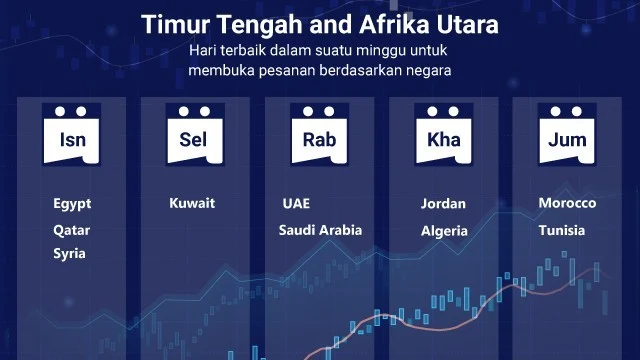 Timur Tengah and Afrika Utara

Hari terbaik dalam suatu minggu untuk membuka pesanan berdasarkan negara

Isn

Egypt
Qatar
Syria

Sel

Kuwait

Rab

UAE
Saudi Arabia

Kha

Jordan
Algeria

Jum

Morocco
Tunisia